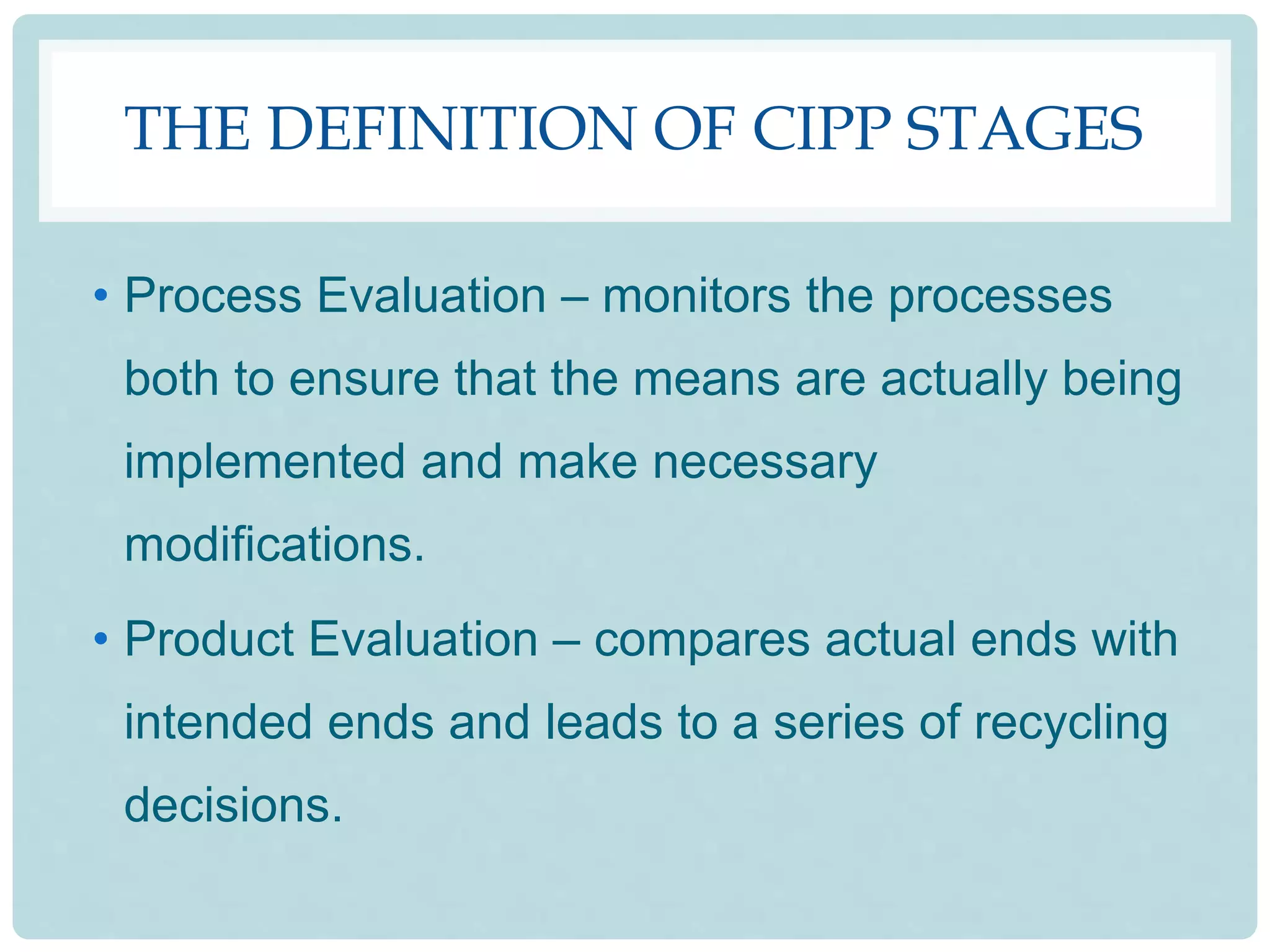 THE DEFINITION OF CIPP STAGES

• Process Evaluation – monitors the processes both to ensure that the means are actually being implemented and make necessary modifications.

• Product Evaluation – compares actual ends with intended ends and leads to a series of recycling decisions.